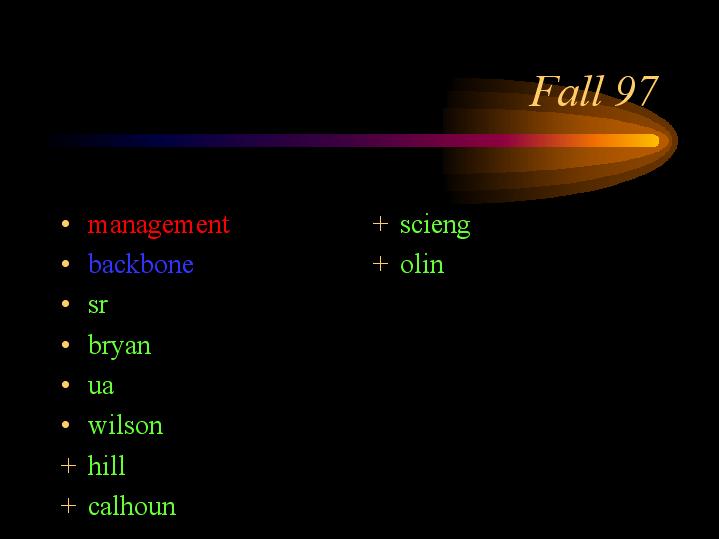 Fall 97

• management
• backbone
• sr
• bryan
• ua
• wilson
+ hill
+ calhoun

+ scieng
+ olin